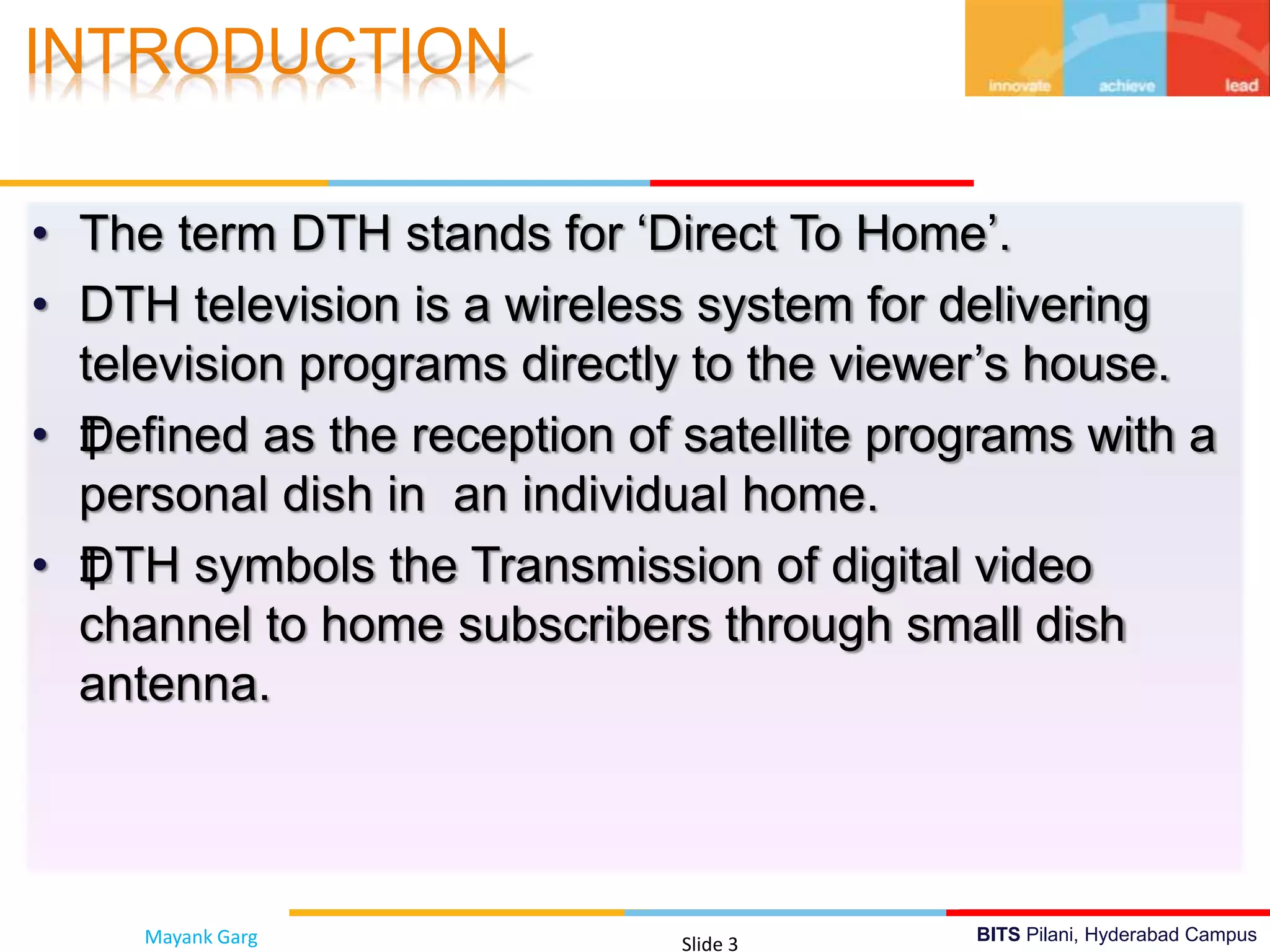 INTRODUCTION

innovate achieve lead

• The term DTH stands for ‘Direct To Home’.
• DTH television is a wireless system for delivering television programs directly to the viewer’s house.
• Defined as the reception of satellite programs with a personal dish in an individual home.
• DTH symbols the Transmission of digital video channel to home subscribers through small dish antenna.

Mayank Garg

Slide 3

BITS Pilani, Hyderabad Campus